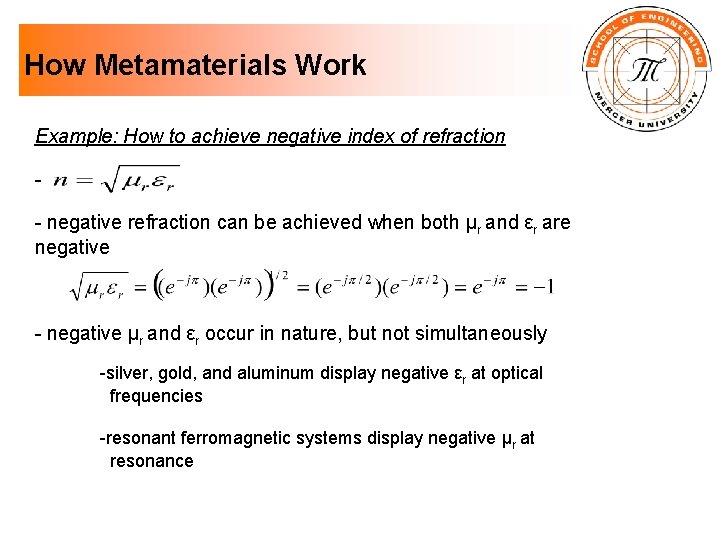 How Metamaterials Work

SCHOOL OF ENGINEERING
MERCER UNIVERSITY

Example: How to achieve negative index of refraction

- $n = \sqrt{\mu_r \varepsilon_r}$

- negative refraction can be achieved when both $\mu_r$ and $\varepsilon_r$ are negative

$\sqrt{\mu_r \varepsilon_r} = \left((e^{-j\pi})(e^{-j\pi})\right)^{1/2} = (e^{-j\pi/2})(e^{-j\pi/2}) = e^{-j\pi} = -1$

- negative $\mu_r$ and $\varepsilon_r$ occur in nature, but not simultaneously

-silver, gold, and aluminum display negative $\varepsilon_r$ at optical frequencies

-resonant ferromagnetic systems display negative $\mu_r$ at resonance